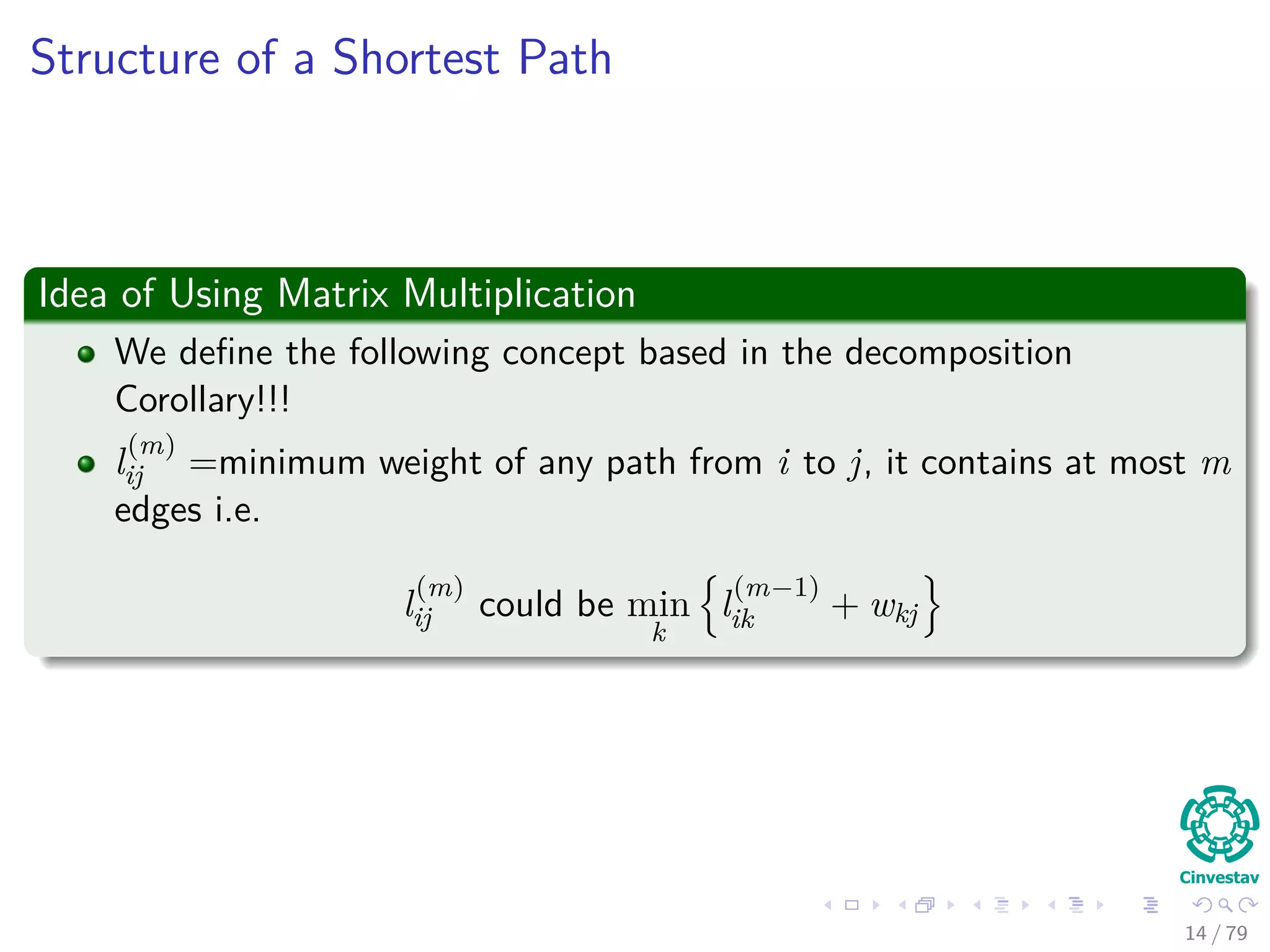 Structure of a Shortest Path

Idea of Using Matrix Multiplication

We define the following concept based in the decomposition Corollary!!!

$l_{ij}^{(m)}$ =minimum weight of any path from $i$ to $j$, it contains at most $m$ edges i.e.

$l_{ij}^{(m)}$ could be $\min_{k}\left\{l_{ik}^{(m-1)} + w_{kj}\right\}$

Cinvestav

14 / 79